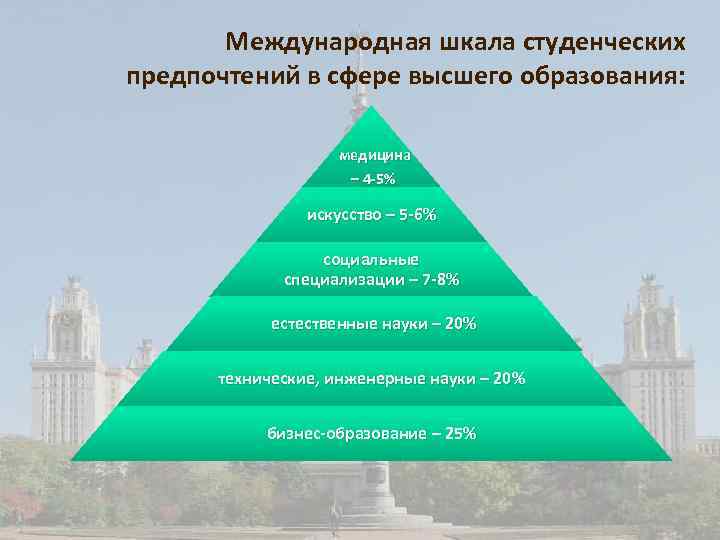 Международная шкала студенческих предпочтений в сфере высшего образования:

медицина – 4-5%

искусство – 5-6%

социальные специализации – 7-8%

естественные науки – 20%

технические, инженерные науки – 20%

бизнес-образование – 25%